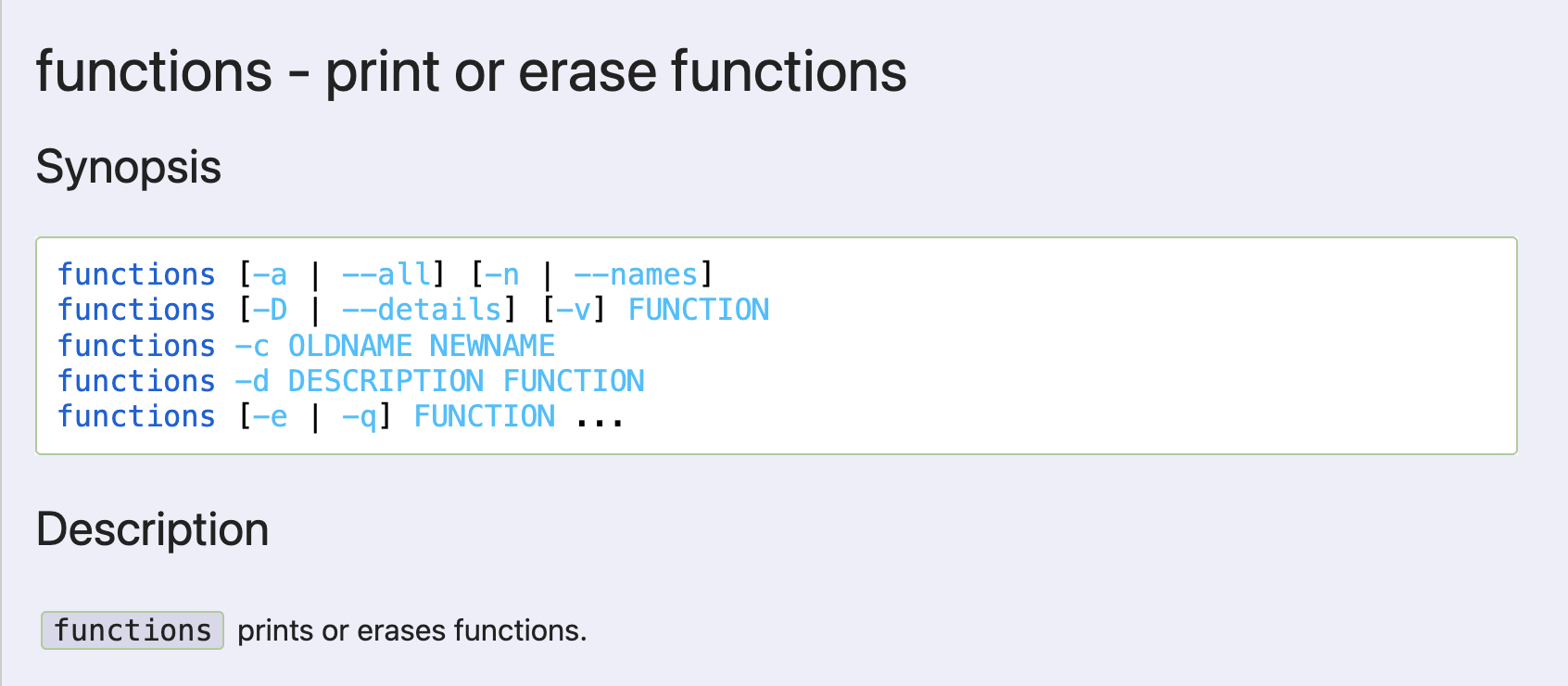 functions - print or erase functions

Synopsis

functions [-a | --all] [-n | --names]
functions [-D | --details] [-v] FUNCTION
functions -c OLDNAME NEWNAME
functions -d DESCRIPTION FUNCTION
functions [-e | -q] FUNCTION ...

Description

functions prints or erases functions.